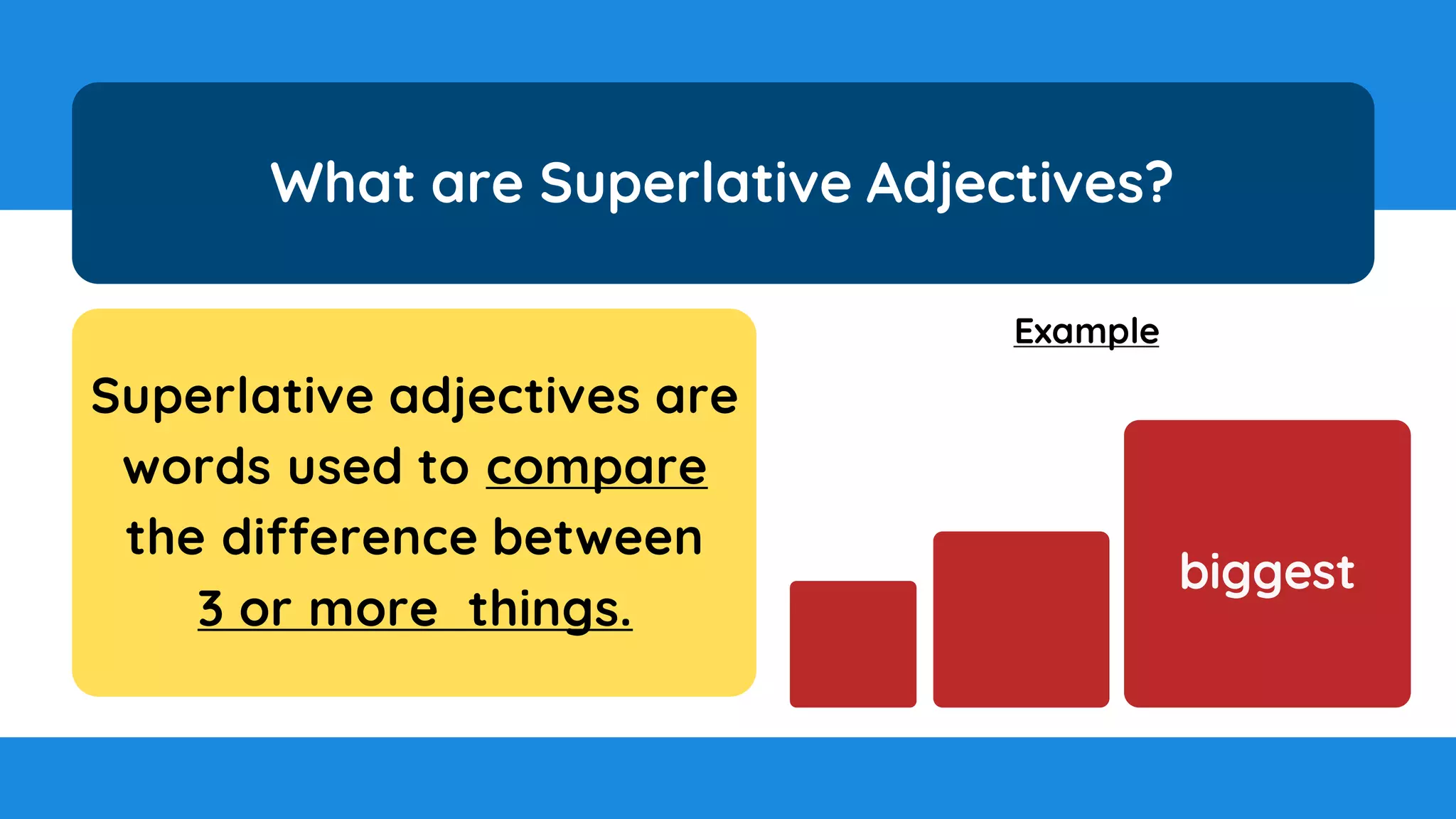 What are Superlative Adjectives?

Superlative adjectives are words used to compare the difference between 3 or more things.

Example

biggest